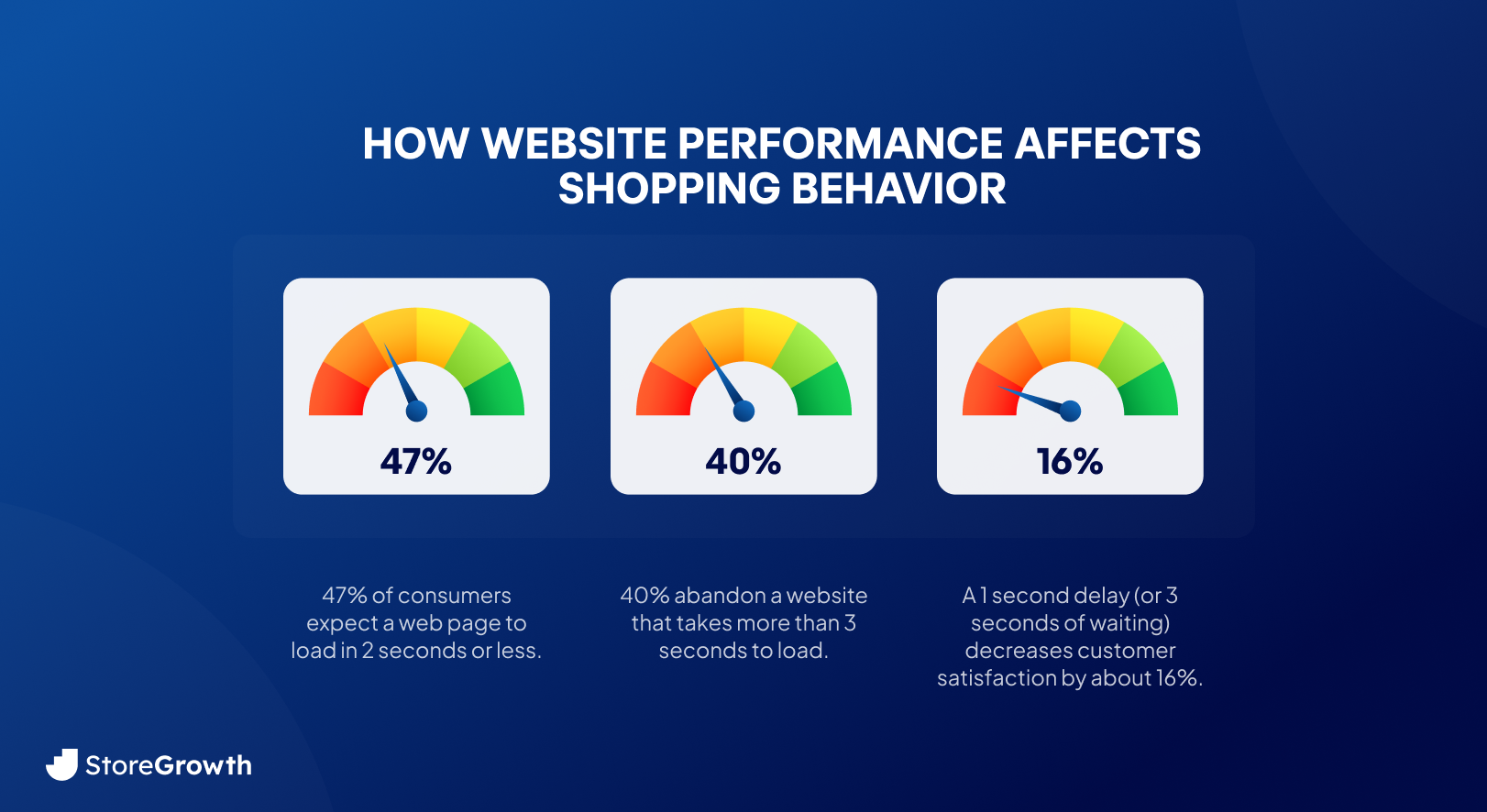 HOW WEBSITE PERFORMANCE AFFECTS SHOPPING BEHAVIOR

47%

40%

16%

47% of consumers expect a web page to load in 2 seconds or less.

40% abandon a website that takes more than 3 seconds to load.

A 1 second delay (or 3 seconds of waiting) decreases customer satisfaction by about 16%.

StoreGrowth